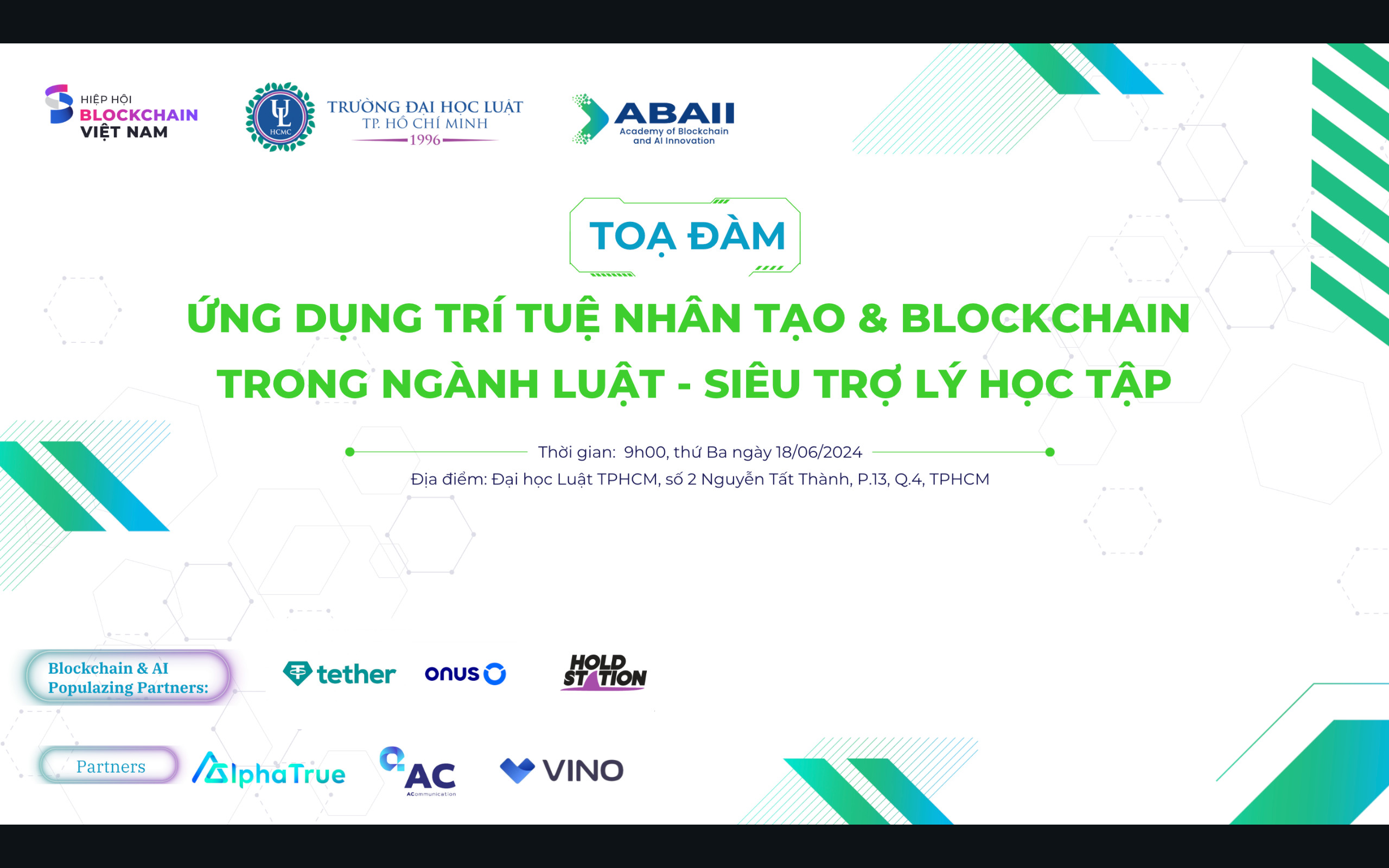 HIỆP HỘI
BLOCKCHAIN
VIỆT NAM

UL
HCMC

TRƯỜNG ĐẠI HỌC LUẬT
TP. HỒ CHÍ MINH
1996

ABAII
Academy of Blockchain and AI Innovation

TOẠ ĐÀM

ỨNG DỤNG TRÍ TUỆ NHÂN TẠO & BLOCKCHAIN TRONG NGÀNH LUẬT - SIÊU TRỢ LÝ HỌC TẬP

Thời gian: 9h00, thứ Ba ngày 18/06/2024

Địa điểm: Đại học Luật TPHCM, số 2 Nguyễn Tất Thành, P.13, Q.4, TPHCM

Blockchain & AI Populazing Partners:

tether

onus

HOLD STATION

Partners

AlphaTrue

AC
ACommunication

VINO